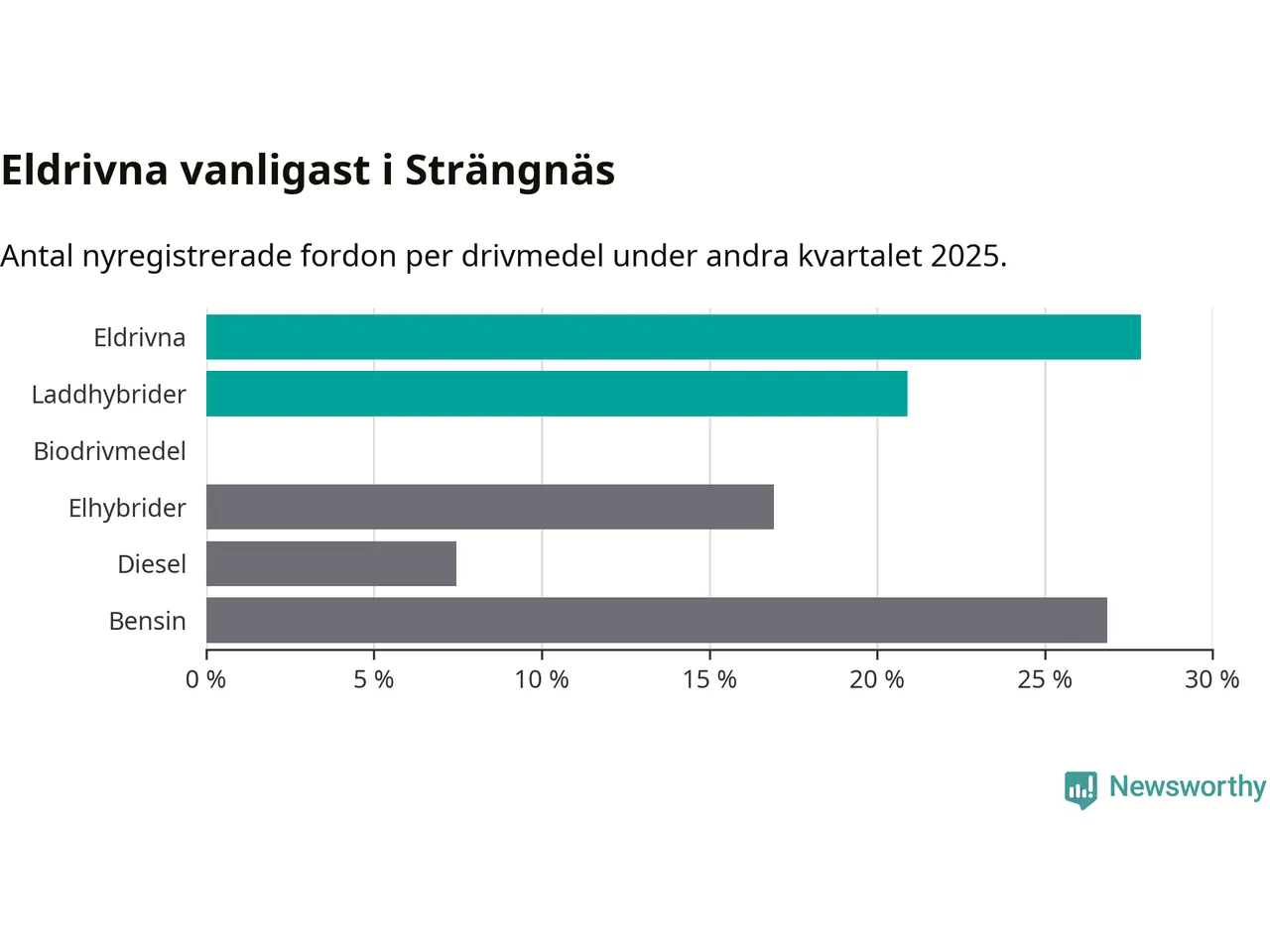 Eldrivna vanligast i Strängnäs

Antal nyregistrerade fordon per drivmedel under andra kvartalet 2025.

Eldrivna
Laddhybrider
Biodrivmedel
Elhybrider
Diesel
Bensin

0 %
5 %
10 %
15 %
20 %
25 %
30 %

Newsworthy